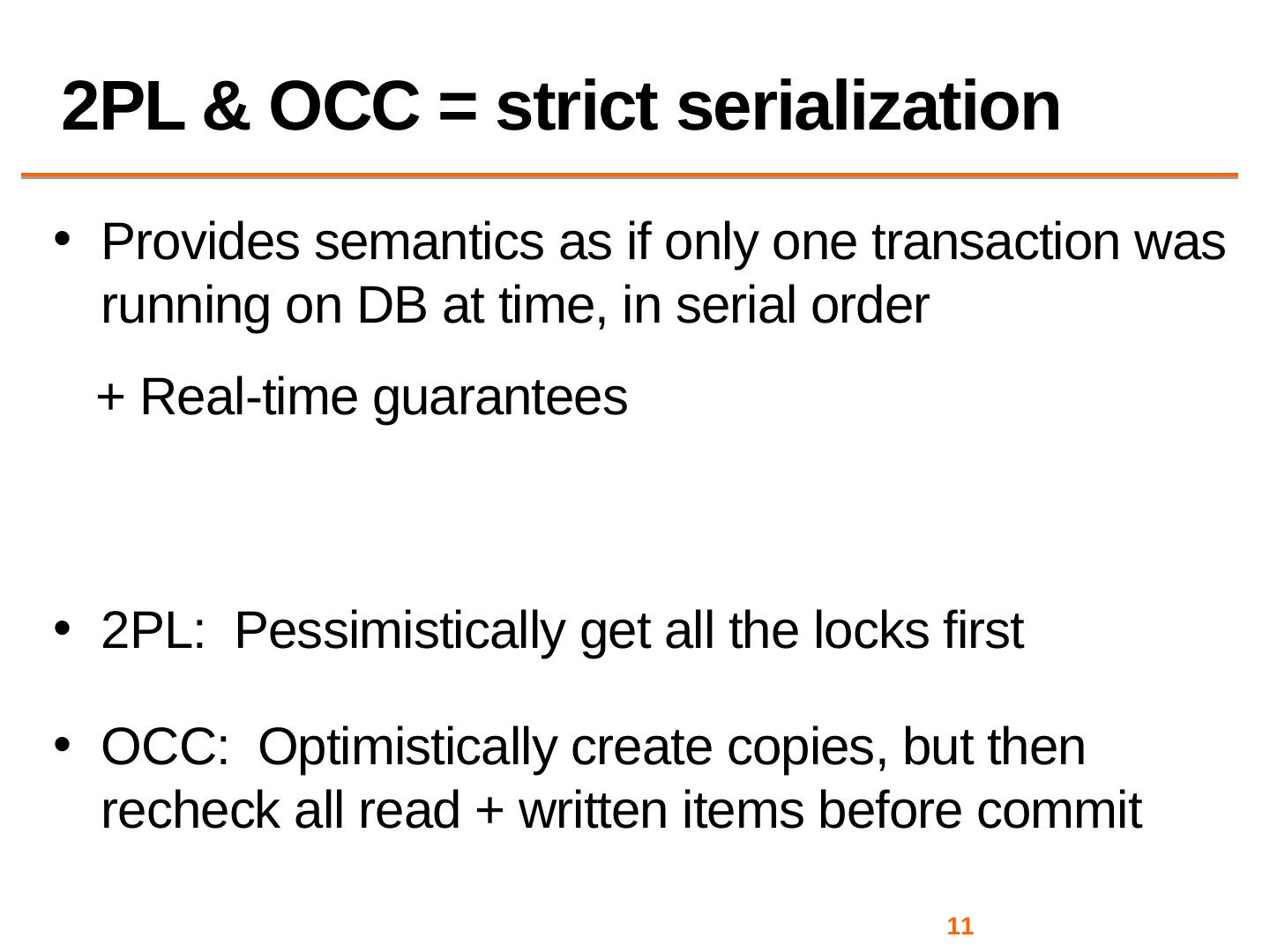 2PL & OCC = strict serialization

• Provides semantics as if only one transaction was running on DB at time, in serial order

+ Real-time guarantees

• 2PL: Pessimistically get all the locks first

• OCC: Optimistically create copies, but then recheck all read + written items before commit

11